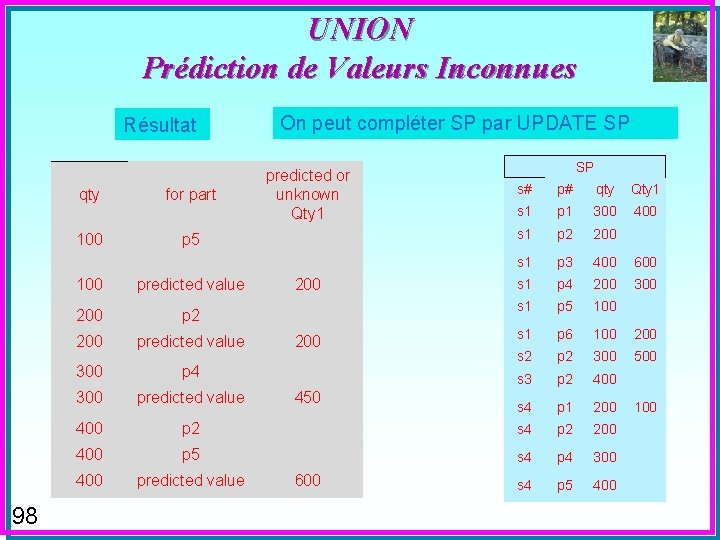 UNION
Prédiction de Valeurs Inconnues

Résultat

On peut compléter SP par UPDATE SP

| qty | for part | predicted or unknown Qty1 |
|---|---|---|
| 100 | p5 | |
| 100 | predicted value | 200 |
| 200 | p2 | |
| 200 | predicted value | 200 |
| 300 | p4 | |
| 300 | predicted value | 450 |
| 400 | p2 | |
| 400 | p5 | |
| 400 | predicted value | 600 |

SP

| s# | p# | qty | Qty1 |
|---|---|---|---|
| s1 | p1 | 300 | 400 |
| s1 | p2 | 200 | |
| s1 | p3 | 400 | 600 |
| s1 | p4 | 200 | 300 |
| s1 | p5 | 100 | |
| s1 | p6 | 100 | 200 |
| s2 | p2 | 300 | 500 |
| s3 | p2 | 400 | |
| s4 | p1 | 200 | 100 |
| s4 | p2 | 200 | |
| s4 | p4 | 300 | |
| s4 | p5 | 400 | |

98